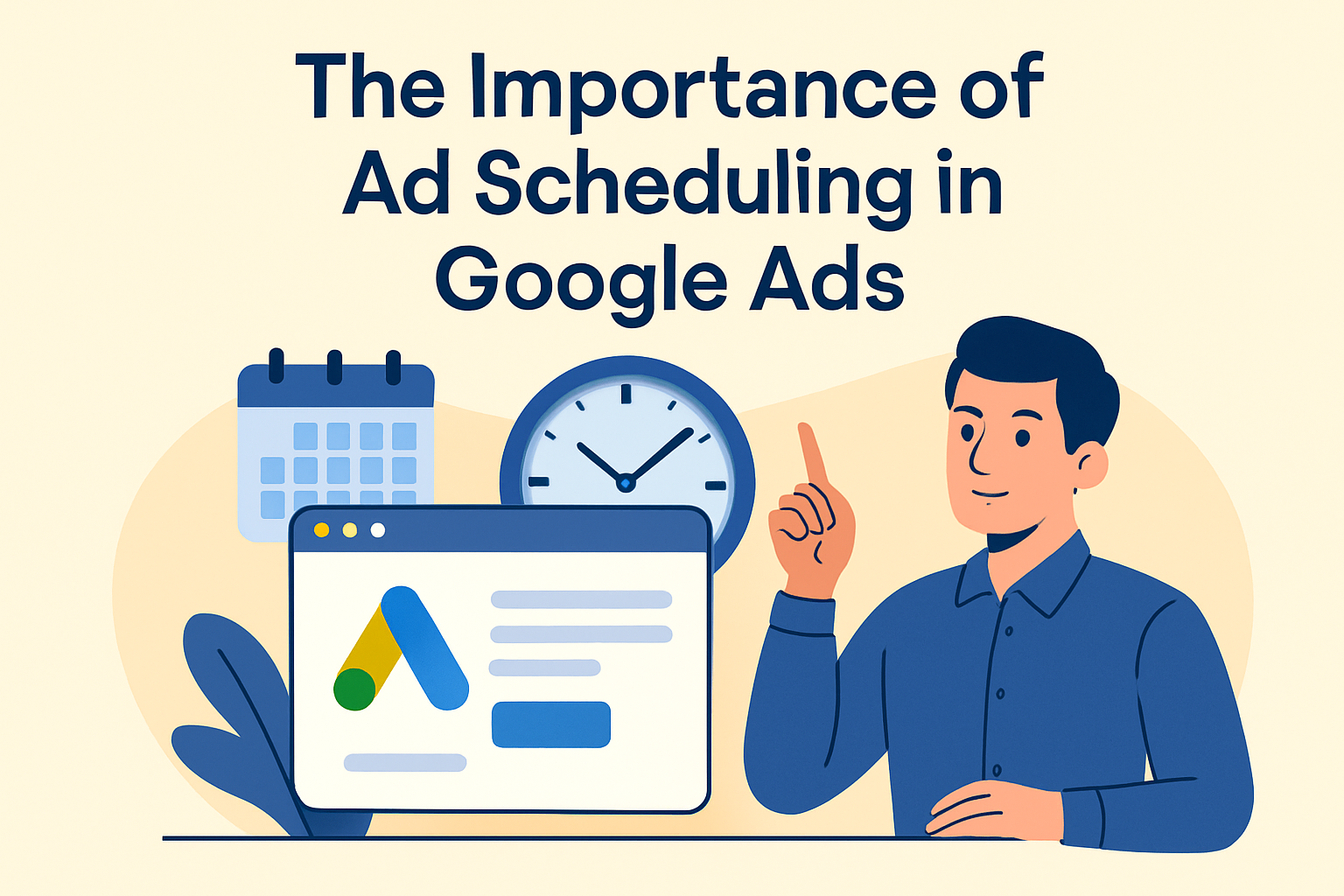 The Importance of Ad Scheduling in Google Ads